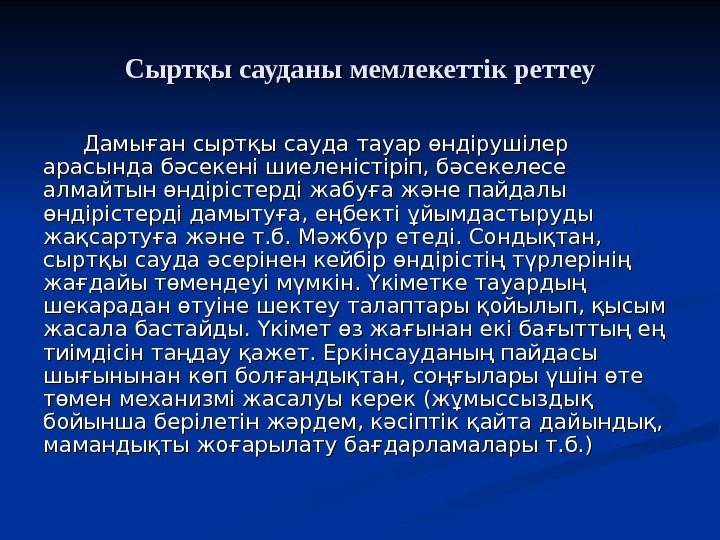 Сыртқы сауданы мемлекеттік реттеу

Дамыған сыртқы сауда тауар өндірушілер арасында бәсекені шиеленістіріп, бәсекелесе алмайтын өндірістерді жабуға және пайдалы өндірістерді дамытуға, еңбекті ұйымдастыруды жақсартуға және т.б. Мәжбүр етеді. Сондықтан, сыртқы сауда әсерінен кейбір өндірістің түрлерінің жағдайы төмендеуі мүмкін. Үкіметке тауардың шекарадан өтуіне шектеу талаптары қойылып, қысым жасала бастайды. Үкімет өз жағынан екі бағыттың ең тиімдісін таңдау қажет. Еркінсауданың пайдасы шығынынан көп болғандықтан, соңғылары үшін өте төмен механизмі жасалуы керек (жұмыссыздық бойынша берілетін жәрдем, кәсіптік қайта дайындық, мамандықты жоғарылату бағдарламалары т.б.)